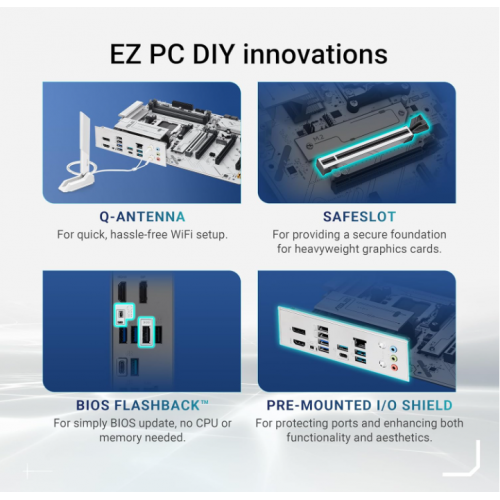 EZ PC DIY innovations

Q-ANTENNA
For quick, hassle-free WiFi setup.

SAFESLOT
For providing a secure foundation for heavyweight graphics cards.

BIOS FLASHBACK™
For simply BIOS update, no CPU or memory needed.

PRE-MOUNTED I/O SHIELD
For protecting ports and enhancing both functionality and aesthetics.